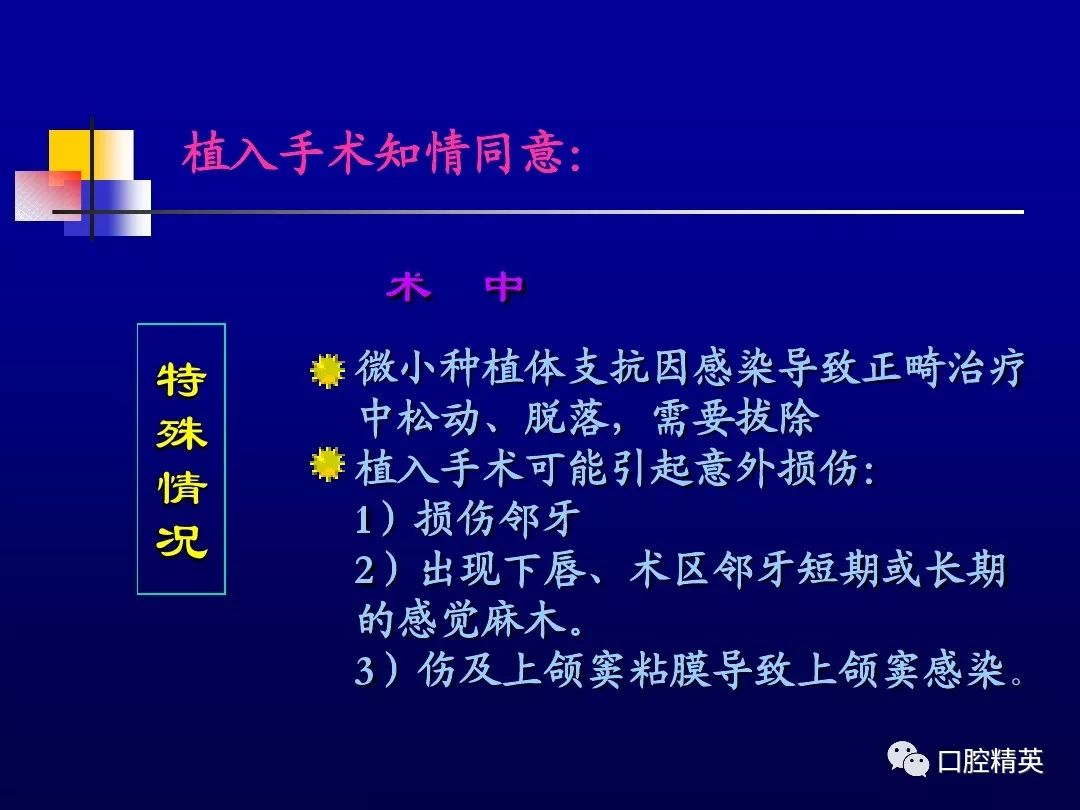 植入手术知情同意:

术 中

特殊情况

微小种植体支抗因感染导致正畸治疗中松动、脱落，需要拔除
植入手术可能引起意外损伤:
1）损伤邻牙
2）出现下唇、术区邻牙短期或长期的感觉麻木。
3）伤及上颌窦粘膜导致上颌窦感染。

口腔精英